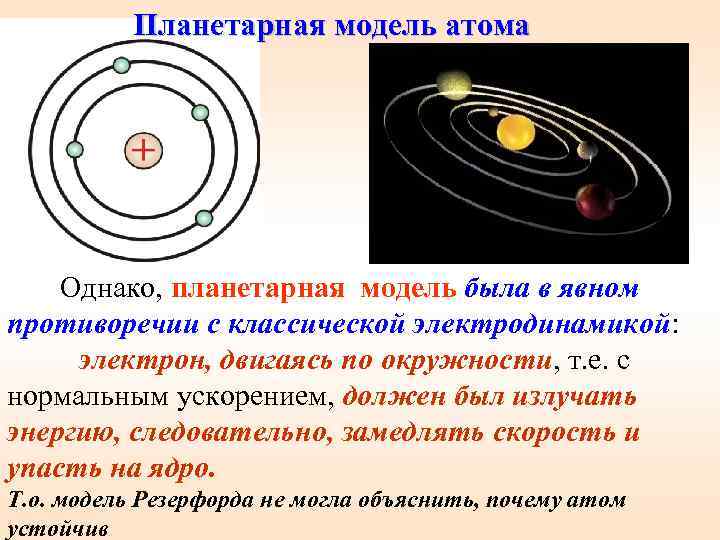 Планетарная модель атома

+

Однако, планетарная модель была в явном противоречии с классической электродинамикой: электрон, двигаясь по окружности, т.е. с нормальным ускорением, должен был излучать энергию, следовательно, замедлять скорость и упасть на ядро.

Т.о. модель Резерфорда не могла объяснить, почему атом устойчив